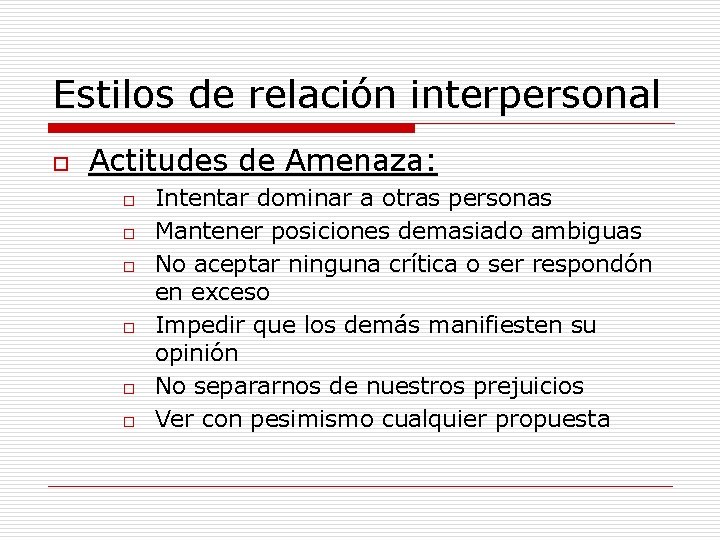 Estilos de relación interpersonal

Actitudes de Amenaza:

Intentar dominar a otras personas

Mantener posiciones demasiado ambiguas

No aceptar ninguna crítica o ser respondón en exceso

Impedir que los demás manifiesten su opinión

No separarnos de nuestros prejuicios

Ver con pesimismo cualquier propuesta